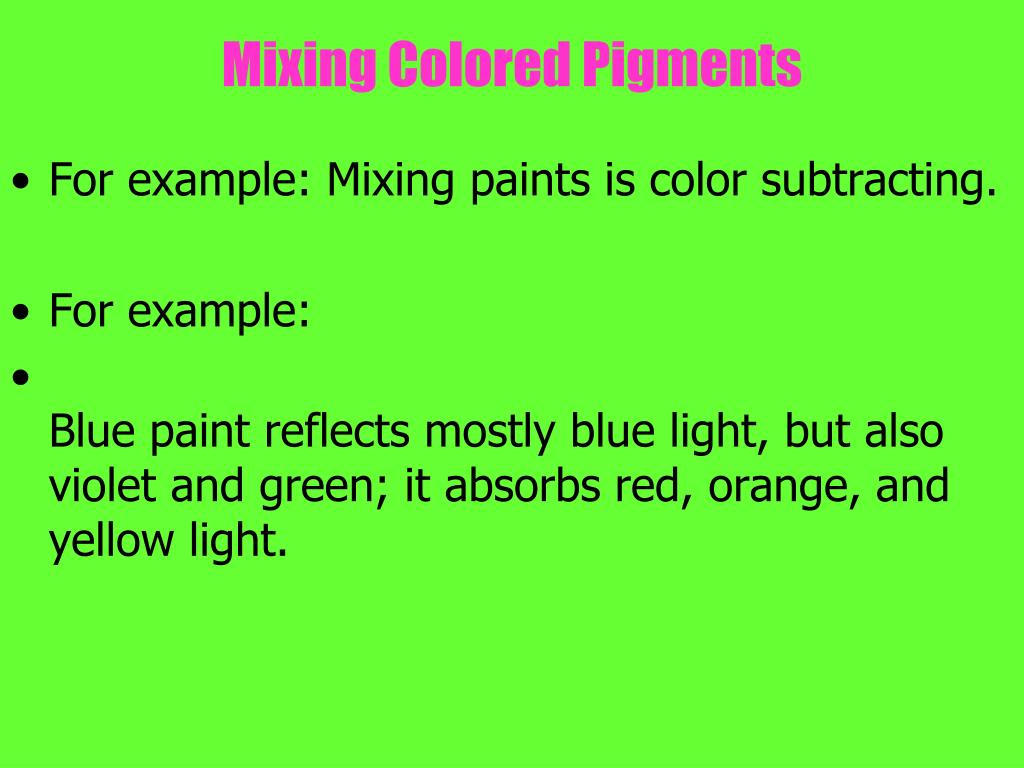 Mixing Colored Pigments

• For example: Mixing paints is color subtracting.

• For example:

•

Blue paint reflects mostly blue light, but also violet and green; it absorbs red, orange, and yellow light.